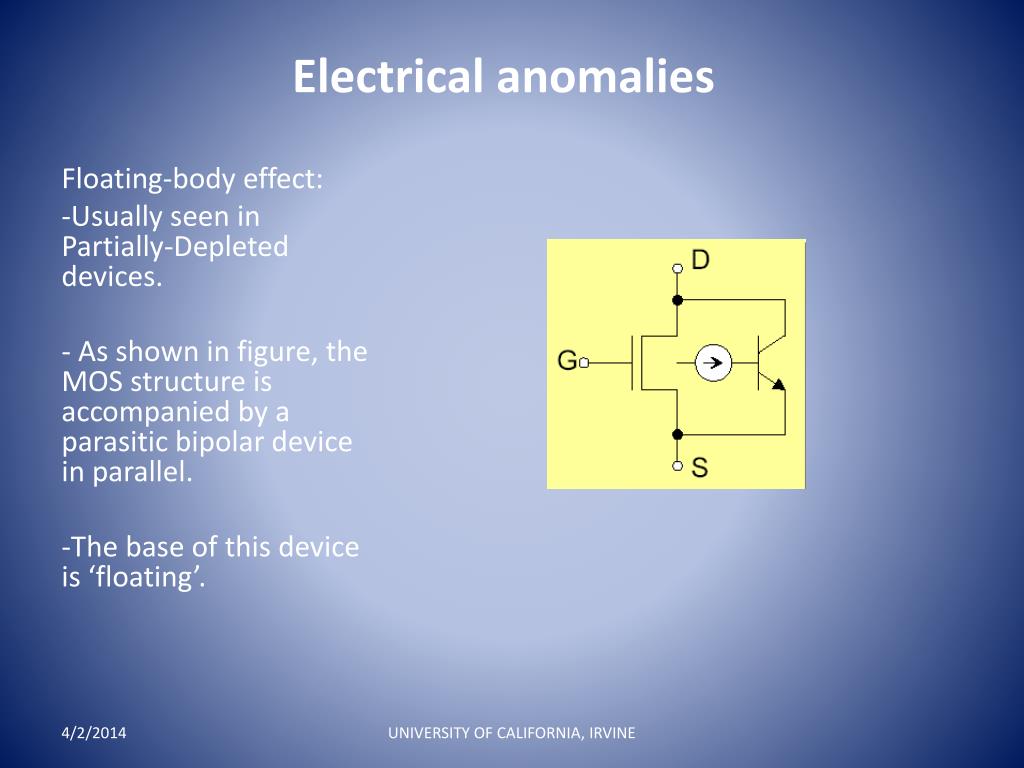 Electrical anomalies

Floating-body effect:

-Usually seen in Partially-Depleted devices.

- As shown in figure, the MOS structure is accompanied by a parasitic bipolar device in parallel.

-The base of this device is ‘floating’.

D

G

S

4/2/2014

UNIVERSITY OF CALIFORNIA, IRVINE